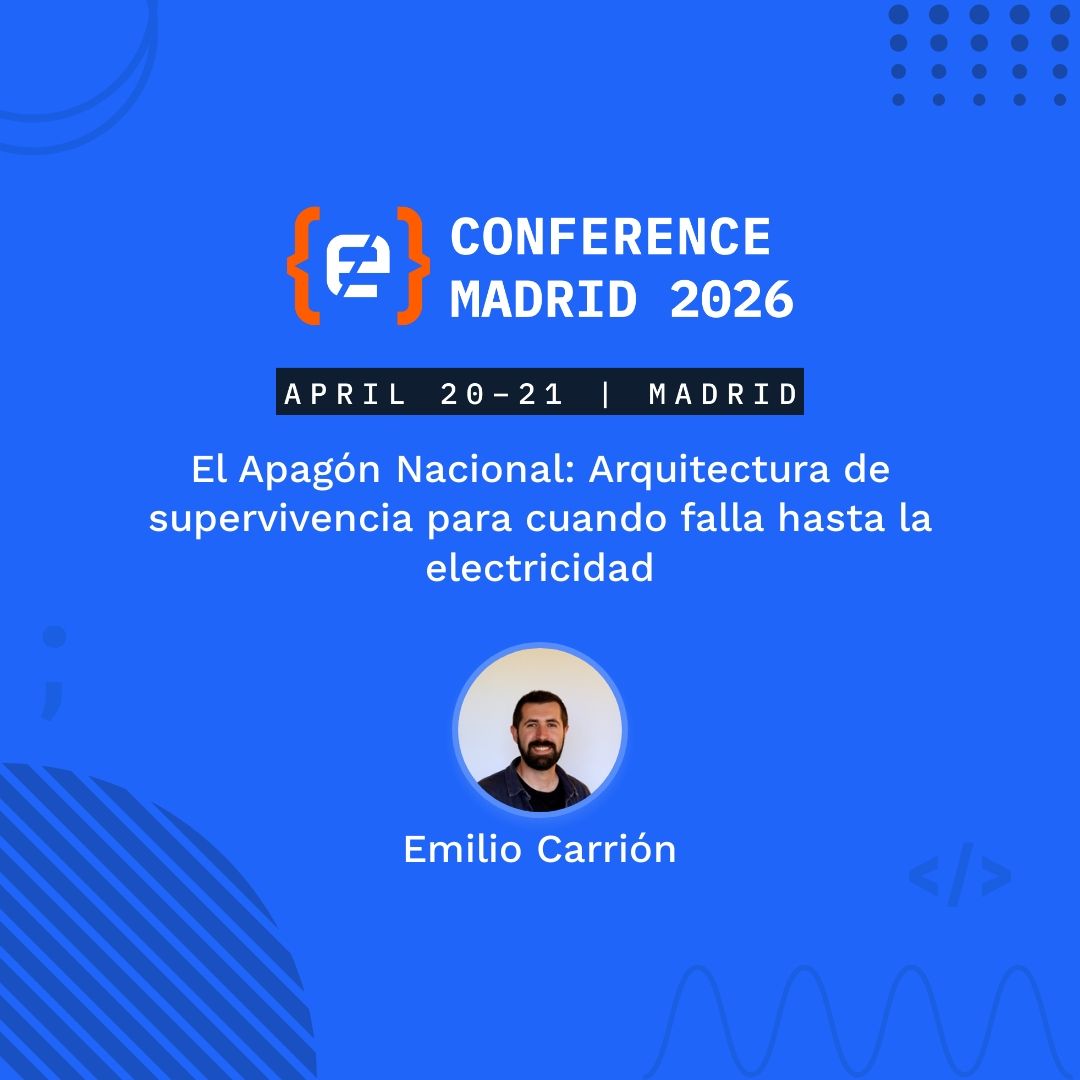 CONFERENCE MADRID 2026

APRIL 20-21 | MADRID

El Apagón Nacional: Arquitectura de supervivencia para cuando falla hasta la electricidad

Emilio Carrión

</>